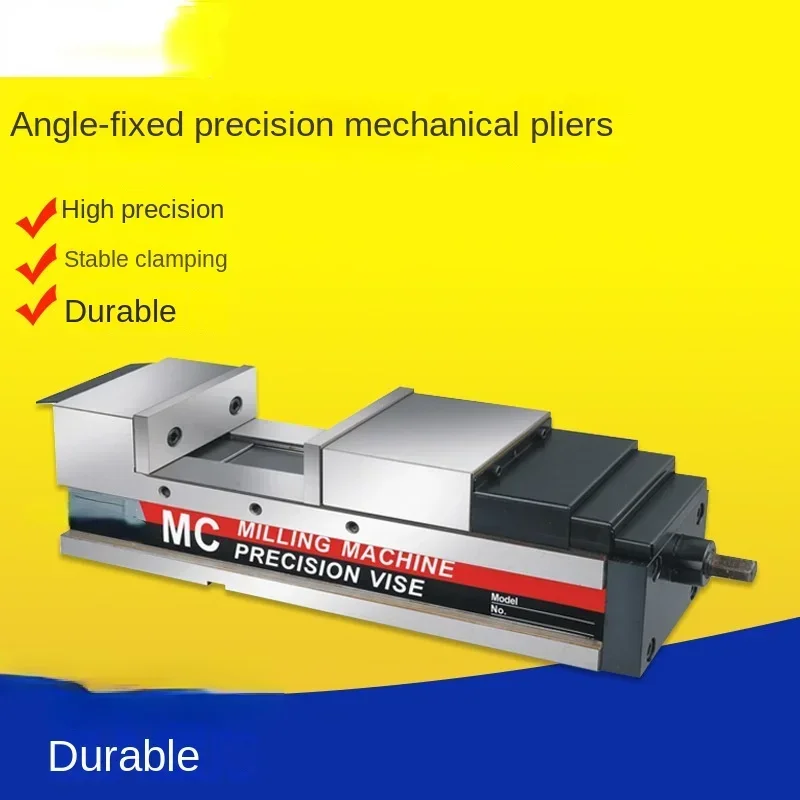 Angle-fixed precision mechanical pliers

High precision

Stable clamping

Durable

MC MILLING MACHINE PRECISION VISE

Model
No.

Durable